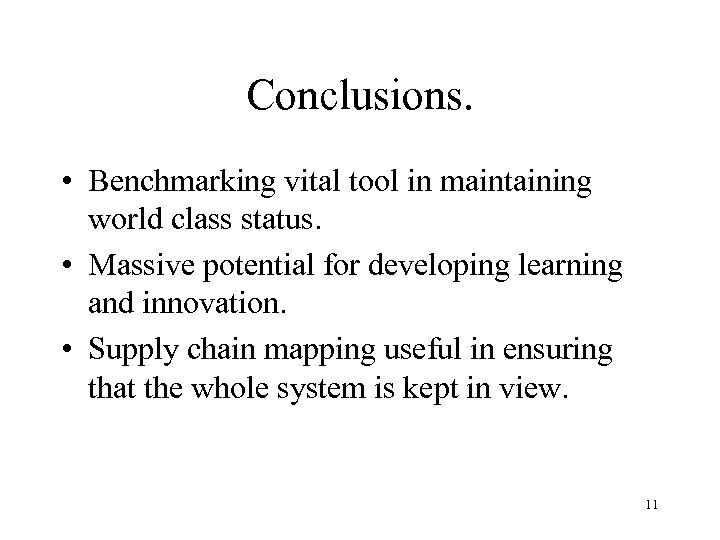 Conclusions.

• Benchmarking vital tool in maintaining world class status.

• Massive potential for developing learning and innovation.

• Supply chain mapping useful in ensuring that the whole system is kept in view.

11